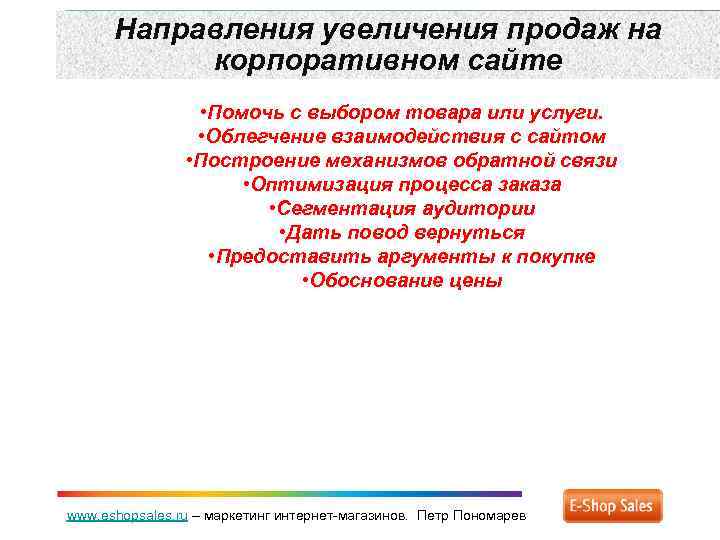 Направления увеличения продаж на корпоративном сайте

•Помочь с выбором товара или услуги.
•Облегчение взаимодействия с сайтом
•Построение механизмов обратной связи
•Оптимизация процесса заказа
•Сегментация аудитории
•Дать повод вернуться
•Предоставить аргументы к покупке
•Обоснование цены

www.eshopsales.ru – маркетинг интернет-магазинов. Петр Пономарев

E-Shop Sales